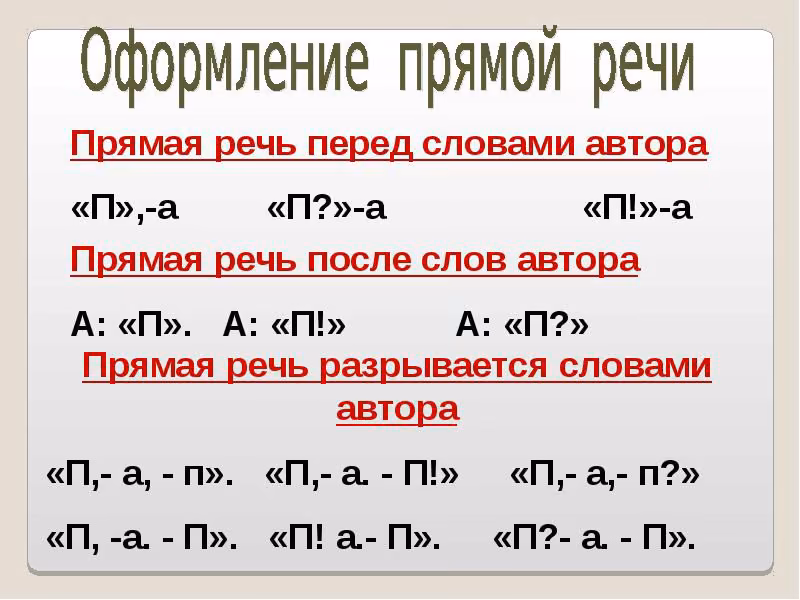 Оформление прямой речи

Прямая речь перед словами автора

«П»,-а «П?»-а «П!»-а

Прямая речь после слов автора

А: «П». А: «П!» А: «П?»

Прямая речь разрывается словами автора

«П,- а, - п». «П,- а. - П!» «П,- а,- п?»

«П, -а. - П». «П! а.- П». «П?- а. - П».